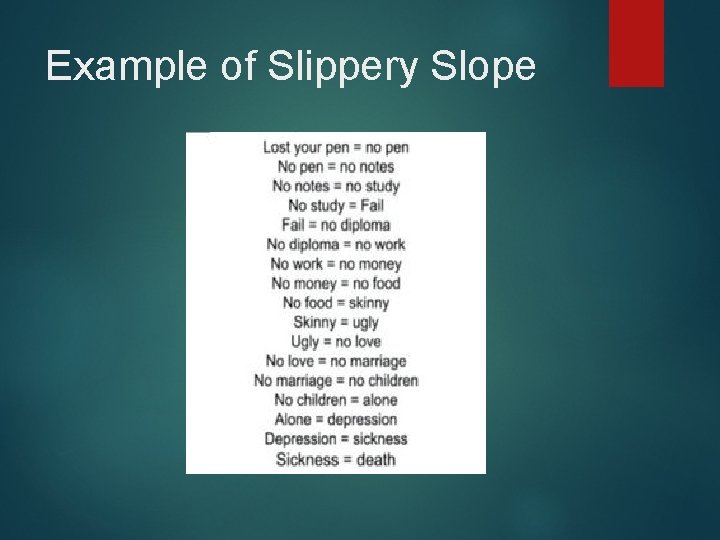 Example of Slippery Slope

Lost your pen = no pen
No pen = no notes
No notes = no study
No study = Fail
Fail = no diploma
No diploma = no work
No work = no money
No money = no food
No food = skinny
Skinny = ugly
Ugly = no love
No love = no marriage
No marriage = no children
No children = alone
Alone = depression
Depression = sickness
Sickness = death